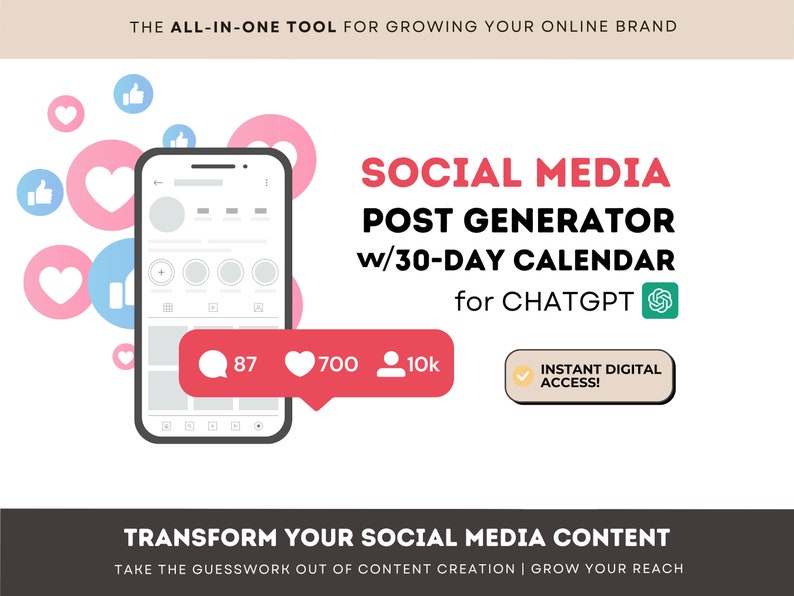 THE ALL-IN-ONE TOOL FOR GROWING YOUR ONLINE BRAND

SOCIAL MEDIA
POST GENERATOR
w/30-DAY CALENDAR
for CHATGPT

87 700 10k

INSTANT DIGITAL ACCESS!

TRANSFORM YOUR SOCIAL MEDIA CONTENT
TAKE THE GUESSWORK OUT OF CONTENT CREATION | GROW YOUR REACH